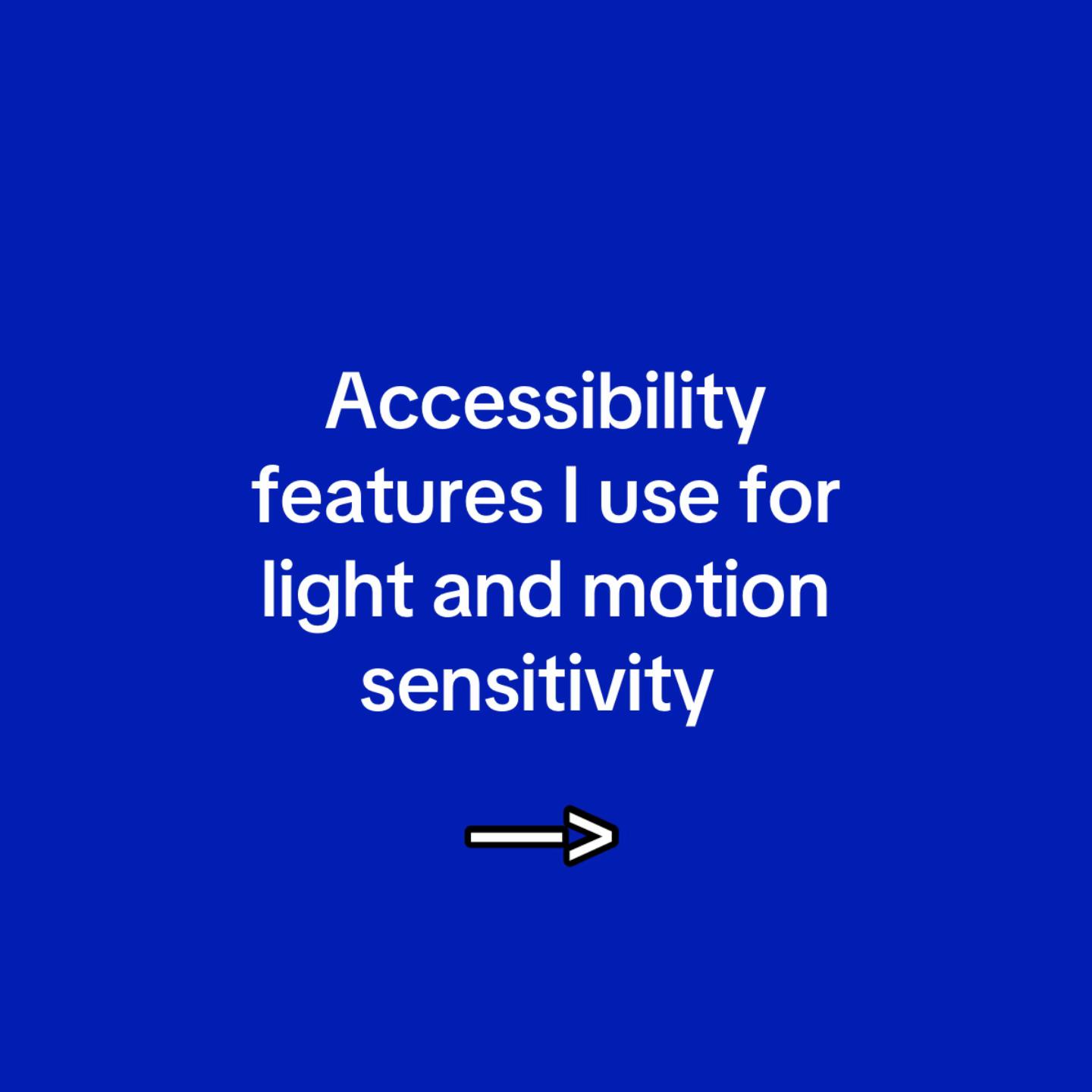 Accessibility features I use for light and motion sensitivity